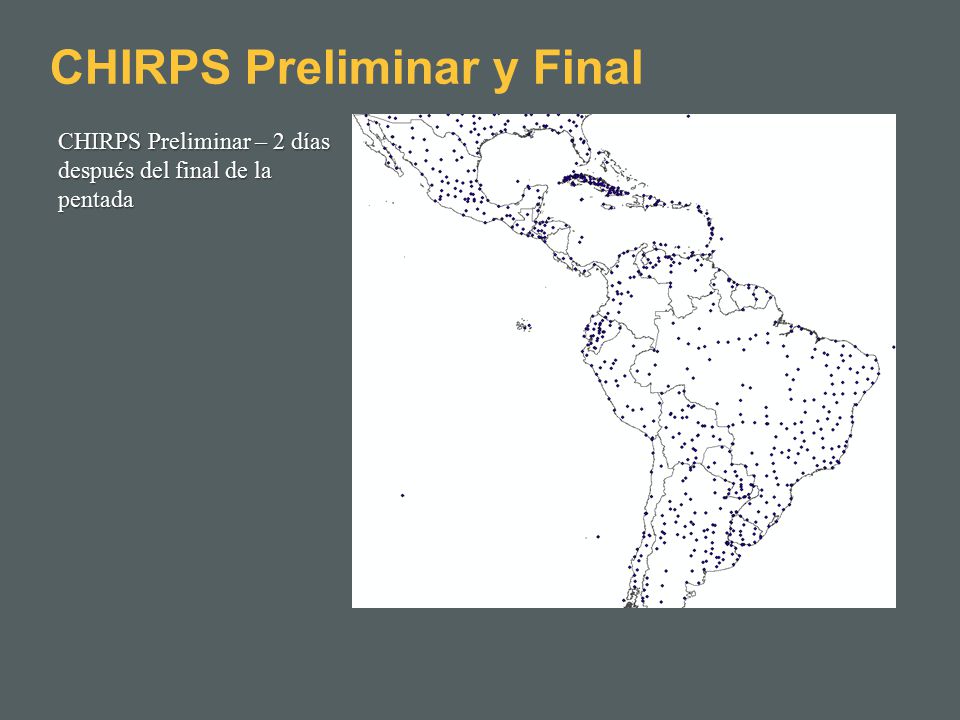 CHIRPS Preliminar y Final

CHIRPS Preliminar – 2 días después del final de la pentada